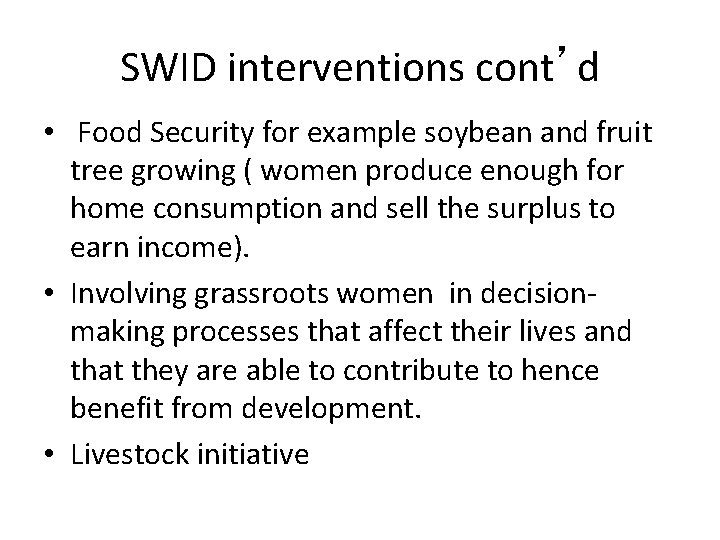 SWID interventions cont’d

• Food Security for example soybean and fruit tree growing ( women produce enough for home consumption and sell the surplus to earn income).

• Involving grassroots women in decision-making processes that affect their lives and that they are able to contribute to hence benefit from development.

• Livestock initiative